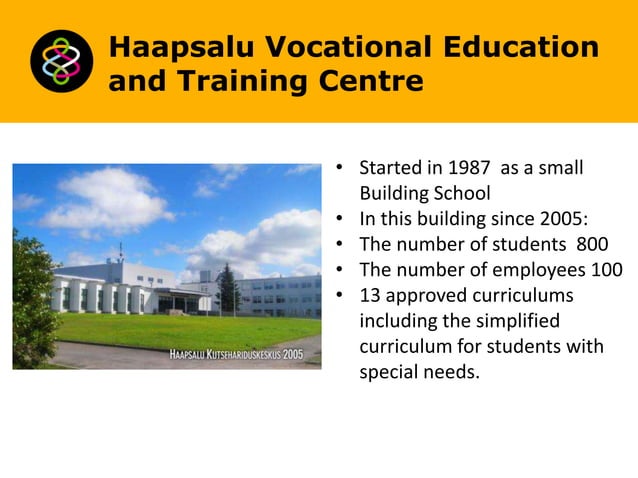 Haapsalu Vocational Education and Training Centre

HAAPSALU KUTSEHARIDUSKESKUS 2005

• Started in 1987 as a small Building School
• In this building since 2005:
• The number of students 800
• The number of employees 100
• 13 approved curriculums including the simplified curriculum for students with special needs.